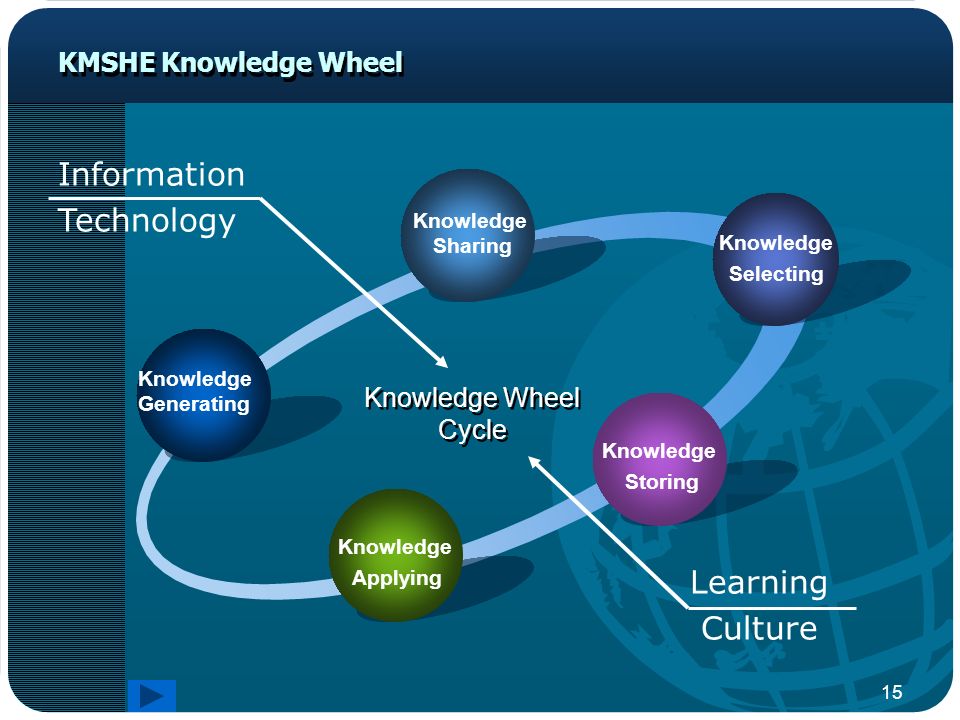 KMSHE Knowledge Wheel

Information Technology

Knowledge Sharing

Knowledge Selecting

Knowledge Generating

Knowledge Wheel Cycle

Knowledge Storing

Knowledge Applying

Learning Culture

15